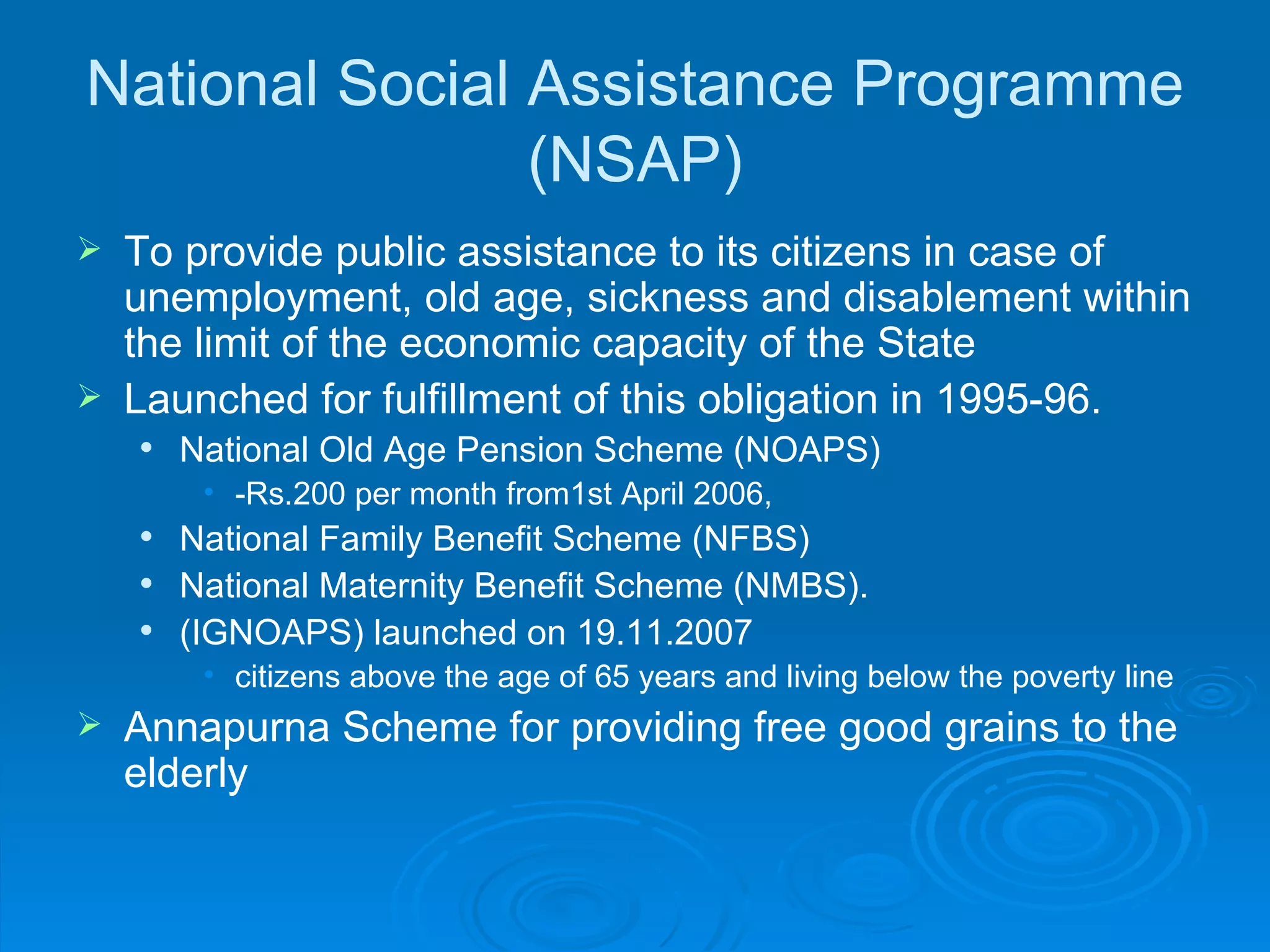 National Social Assistance Programme (NSAP)

➢ To provide public assistance to its citizens in case of unemployment, old age, sickness and disablement within the limit of the economic capacity of the State

➢ Launched for fulfillment of this obligation in 1995-96.

• National Old Age Pension Scheme (NOAPS)

• -Rs.200 per month from1st April 2006,

• National Family Benefit Scheme (NFBS)

• National Maternity Benefit Scheme (NMBS).

• (IGNOAPS) launched on 19.11.2007

• citizens above the age of 65 years and living below the poverty line

➢ Annapurna Scheme for providing free good grains to the elderly